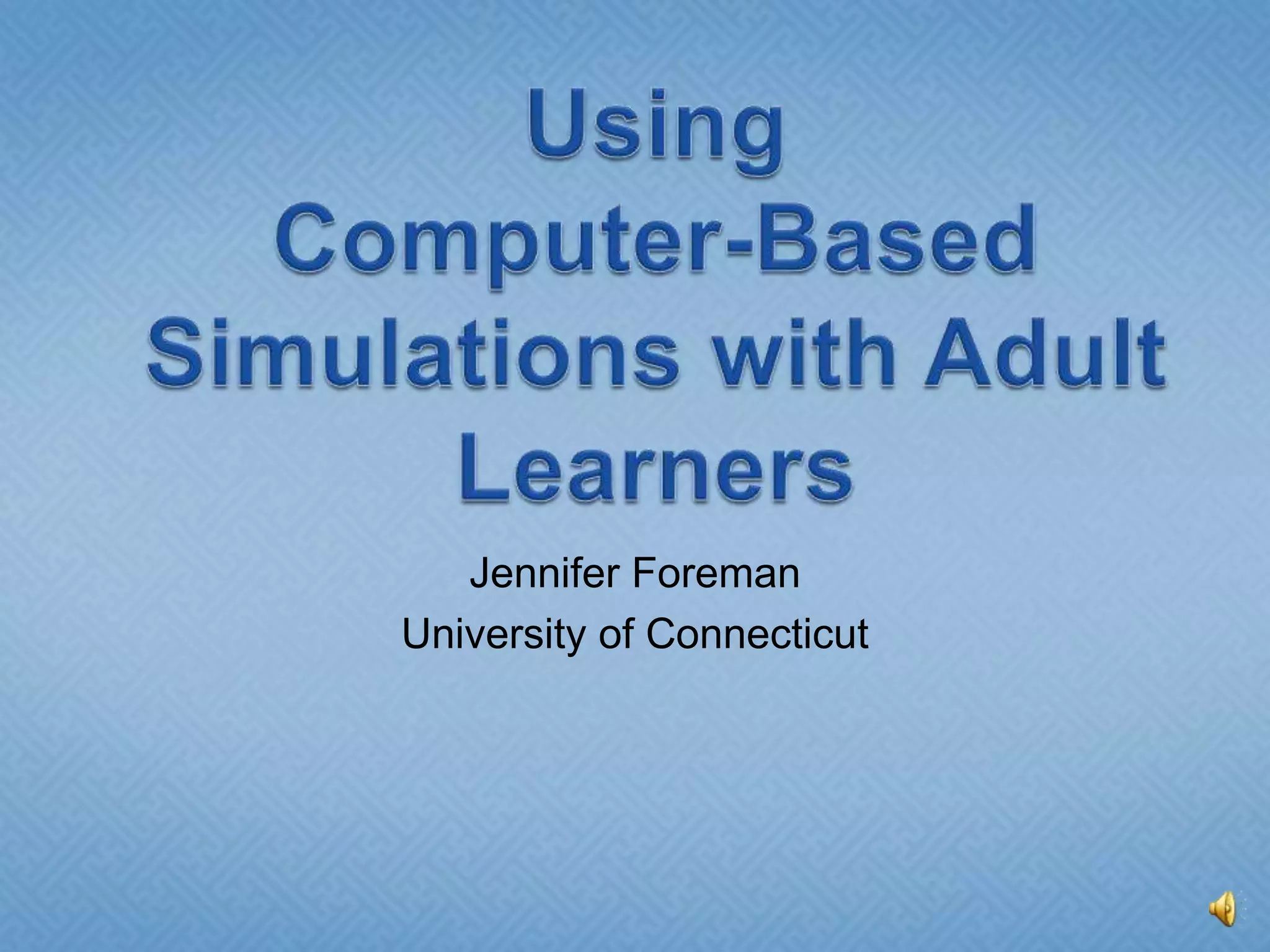 Using Computer-Based Simulations with Adult Learners

Jennifer Foreman
University of Connecticut